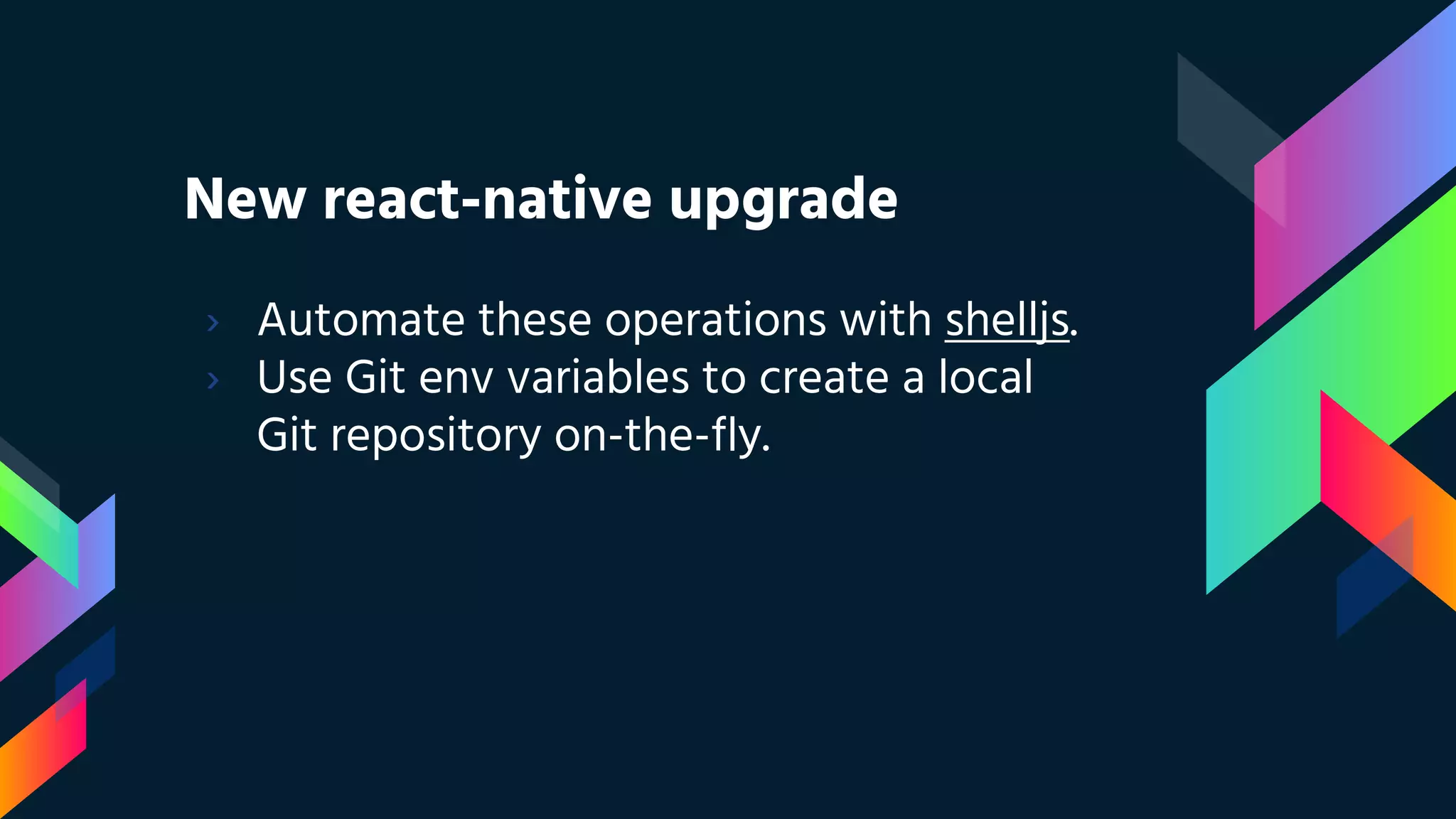 New react-native upgrade

› Automate these operations with shelljs.
› Use Git env variables to create a local Git repository on-the-fly.